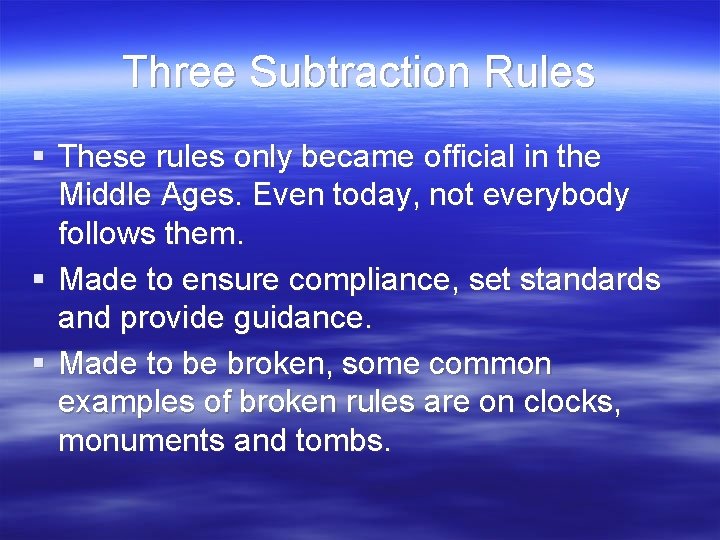 Three Subtraction Rules

▪ These rules only became official in the Middle Ages. Even today, not everybody follows them.

▪ Made to ensure compliance, set standards and provide guidance.

▪ Made to be broken, some common examples of broken rules are on clocks, monuments and tombs.